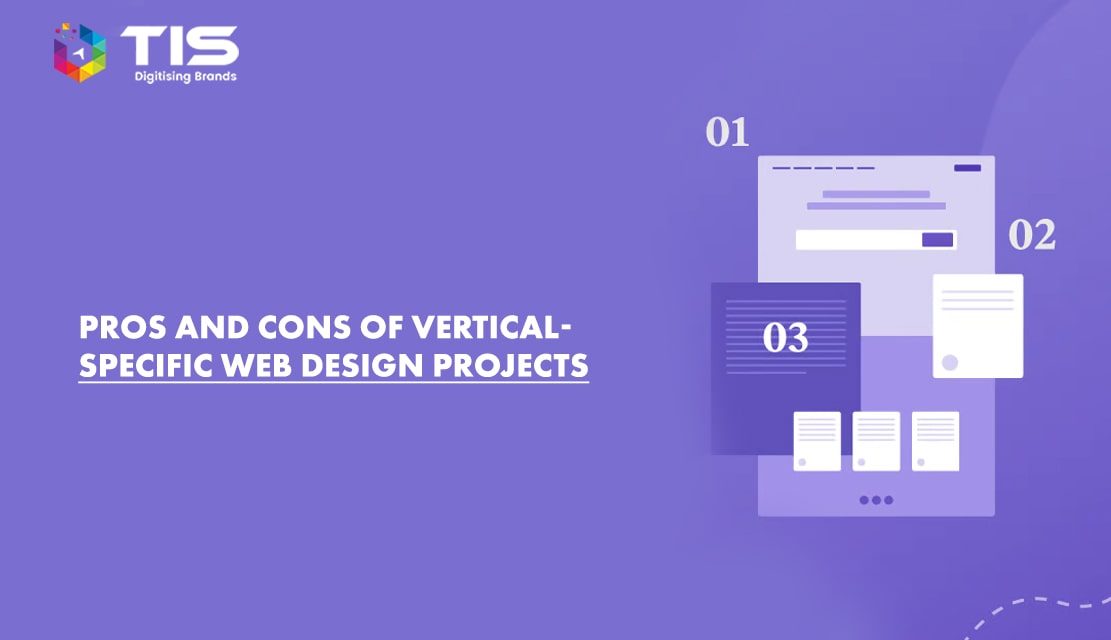 TIS
Digitising Brands

PROS AND CONS OF VERTICAL-SPECIFIC WEB DESIGN PROJECTS

01
02
03